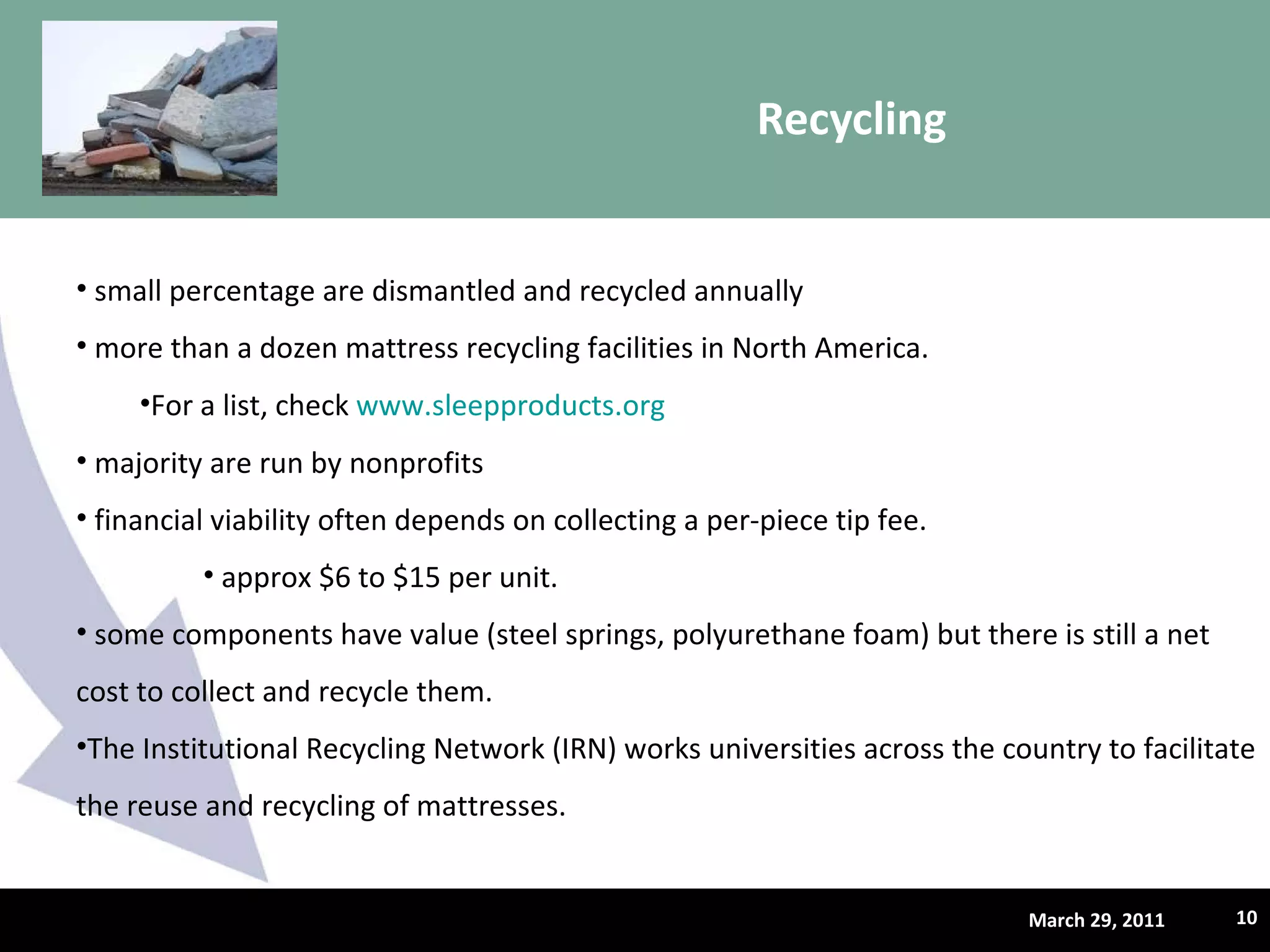 Recycling

• small percentage are dismantled and recycled annually

• more than a dozen mattress recycling facilities in North America.

•For a list, check www.sleepproducts.org

• majority are run by nonprofits

• financial viability often depends on collecting a per-piece tip fee.

• approx \$6 to \$15 per unit.

• some components have value (steel springs, polyurethane foam) but there is still a net cost to collect and recycle them.

•The Institutional Recycling Network (IRN) works universities across the country to facilitate the reuse and recycling of mattresses.

March 29, 2011

10